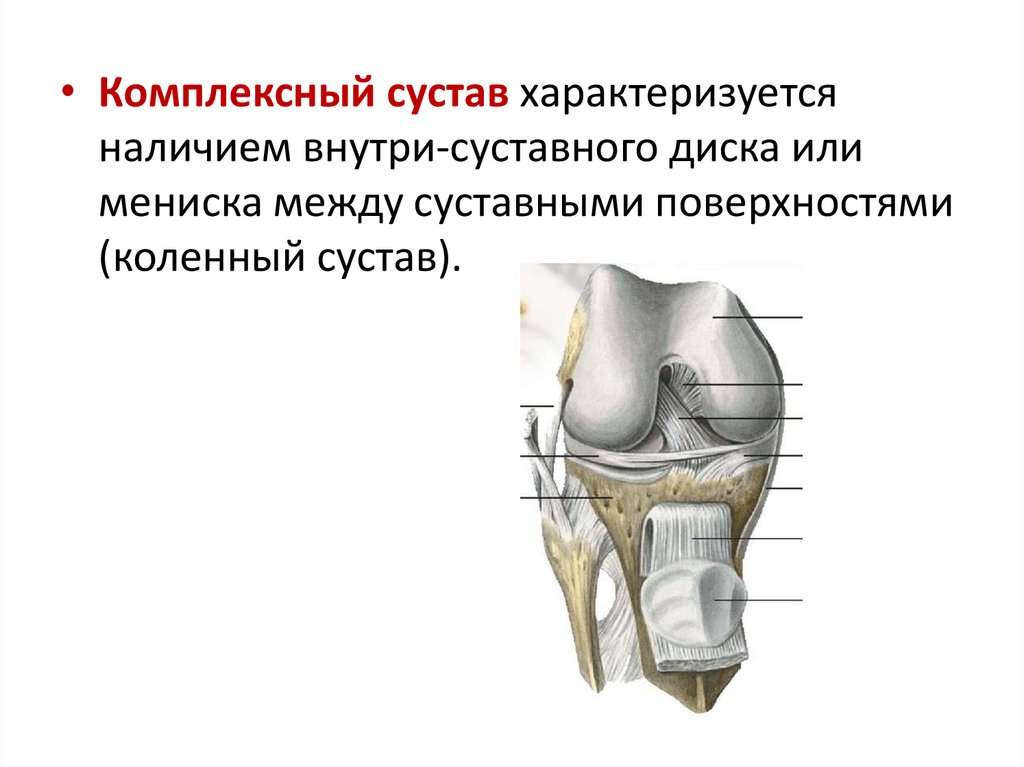 • Комплексный сустав характеризуется наличием внутри-суставного диска или мениска между суставными поверхностями (коленный сустав).